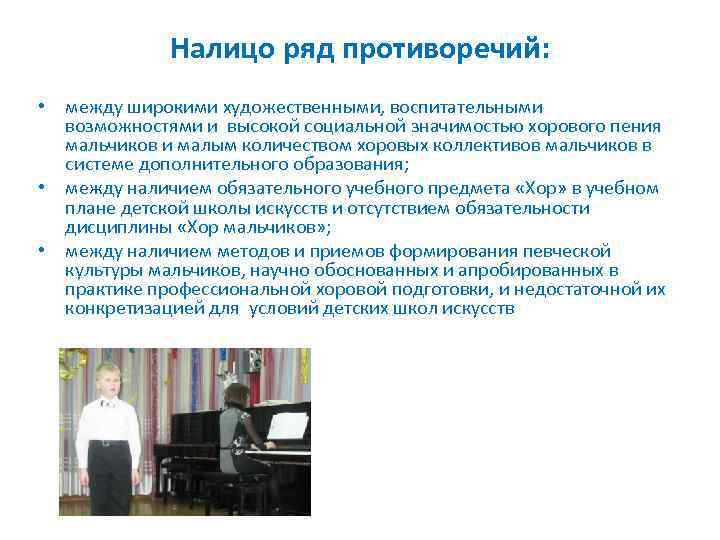 Налицо ряд противоречий:

• между широкими художественными, воспитательными возможностями и высокой социальной значимостью хорового пения мальчиков и малым количеством хоровых коллективов мальчиков в системе дополнительного образования;
• между наличием обязательного учебного предмета «Хор» в учебном плане детской школы искусств и отсутствием обязательности дисциплины «Хор мальчиков»;
• между наличием методов и приемов формирования певческой культуры мальчиков, научно обоснованных и апробированных в практике профессиональной хоровой подготовки, и недостаточной их конкретизацией для условий детских школ искусств